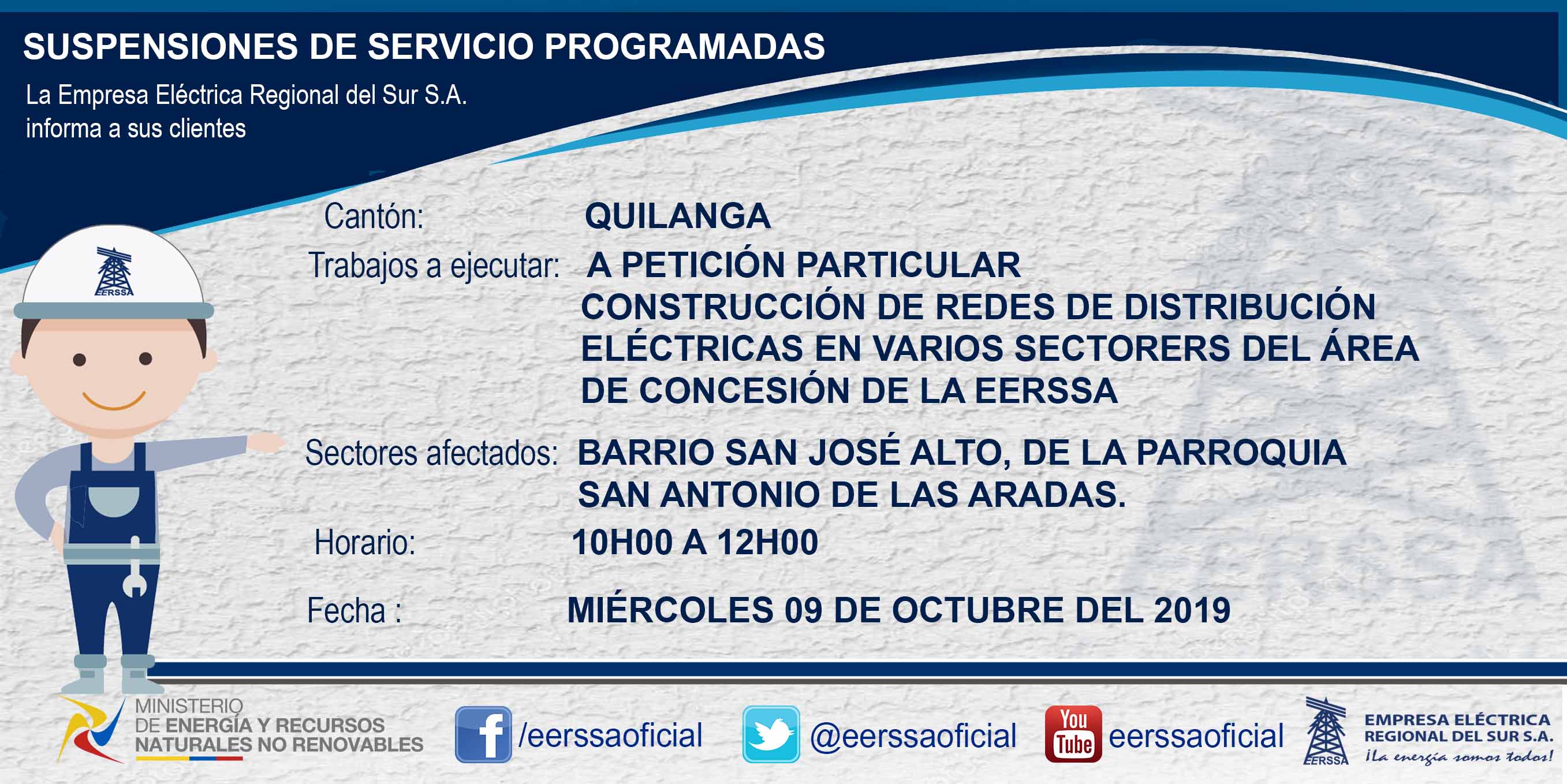 SUSPENSIONES DE SERVICIO PROGRAMADAS

La Empresa Eléctrica Regional del Sur S.A. informa a sus clientes

EERSSA

Cantón: QUILANGA

Trabajos a ejecutar: A PETICIÓN PARTICULAR CONSTRUCCIÓN DE REDES DE DISTRIBUCIÓN ELÉCTRICAS EN VARIOS SECTORERS DEL ÁREA DE CONCESIÓN DE LA EERSSA

Sectores afectados: BARRIO SAN JOSÉ ALTO, DE LA PARROQUIA SAN ANTONIO DE LAS ARADAS.

Horario: 10H00 A 12H00

Fecha : MIÉRCOLES 09 DE OCTUBRE DEL 2019

MINISTERIO DE ENERGÍA Y RECURSOS NATURALES NO RENOVABLES

/eerssaoficial

@eerssaoficial

You Tube eerssaoficial

EERSSA EMPRESA ELÉCTRICA REGIONAL DEL SUR S.A. ¡La energía somos todos!